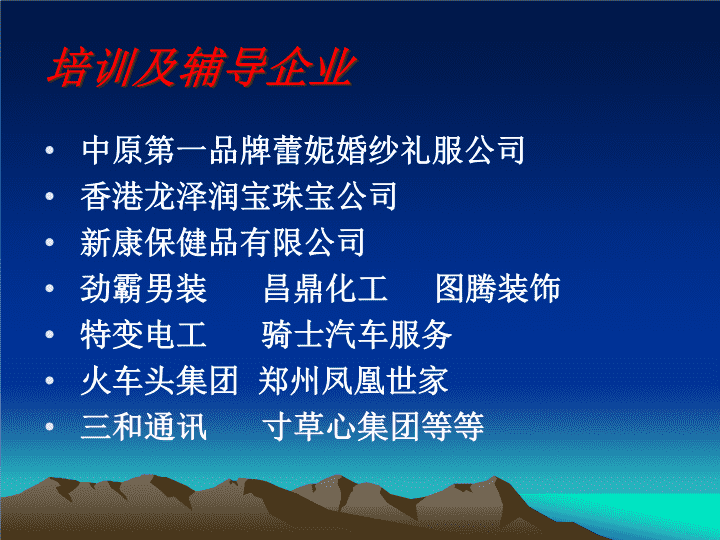 培训及辅导企业

• 中原第一品牌蕾妮婚纱礼服公司
• 香港龙泽润宝珠宝公司
• 新康保健品有限公司
• 劲霸男装　　昌鼎化工　　图腾装饰
• 特变电工　　骑士汽车服务
• 火车头集团　郑州凤凰世家
• 三和通讯　　寸草心集团等等